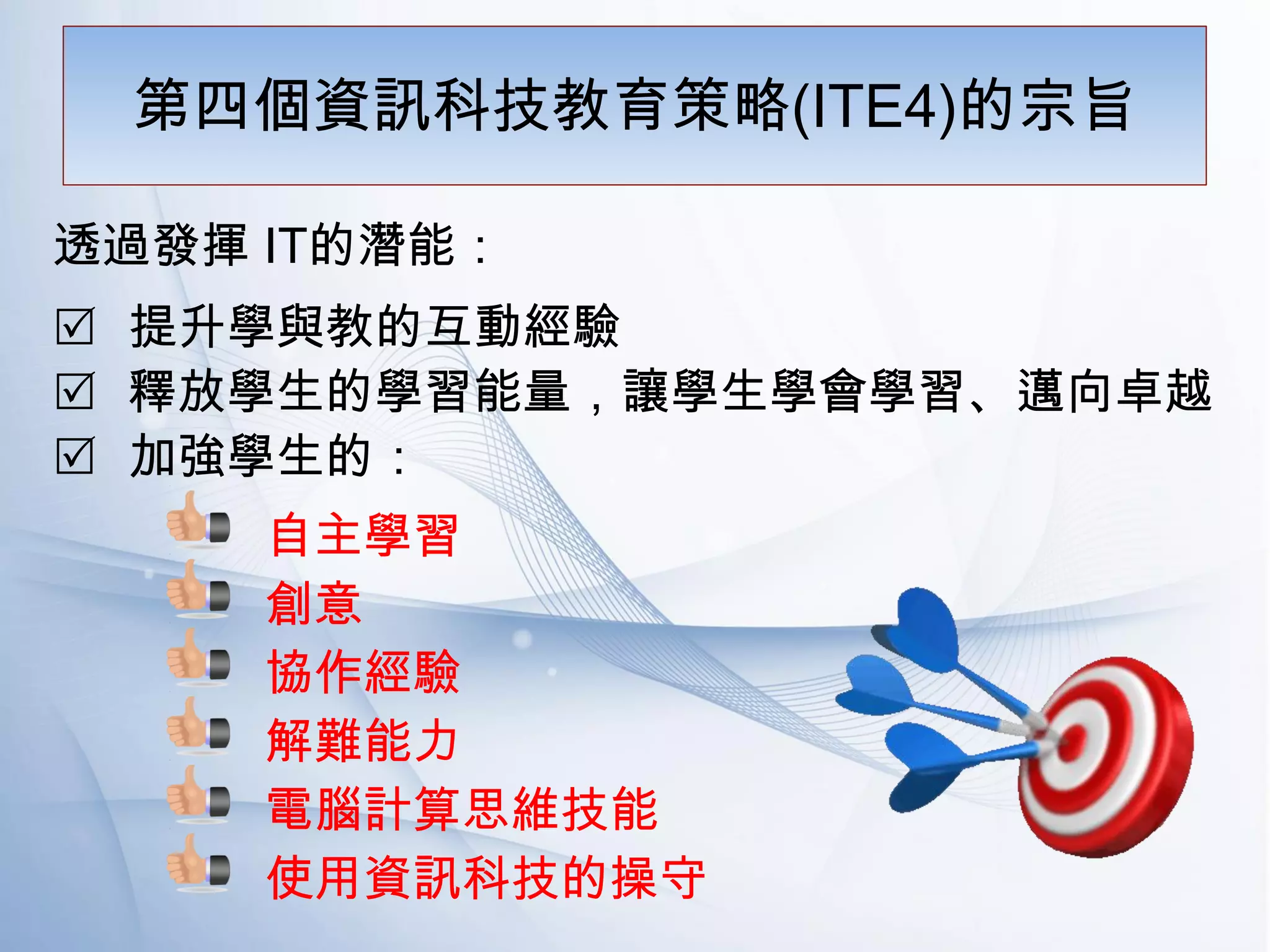 第四個資訊科技教育策略(ITE4)的宗旨

透過發揮 IT的潛能：

☑ 提升學與教的互動經驗
☑ 釋放學生的學習能量，讓學生學會學習、邁向卓越
☑ 加強學生的：

自主學習
創意
協作經驗
解難能力
電腦計算思維技能
使用資訊科技的操守